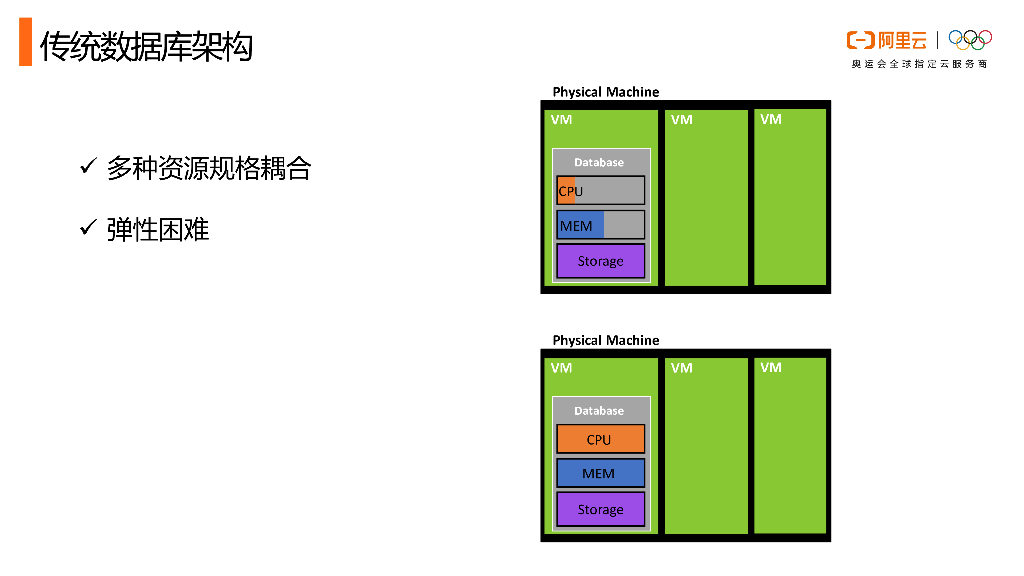 传统数据库架构

阿里云
奥运会全球指定云服务商

✓ 多种资源规格耦合

✓ 弹性困难

Physical Machine

VM

Database

CPU

MEM

Storage

VM

VM

Physical Machine

VM

Database

CPU

MEM

Storage

VM

VM